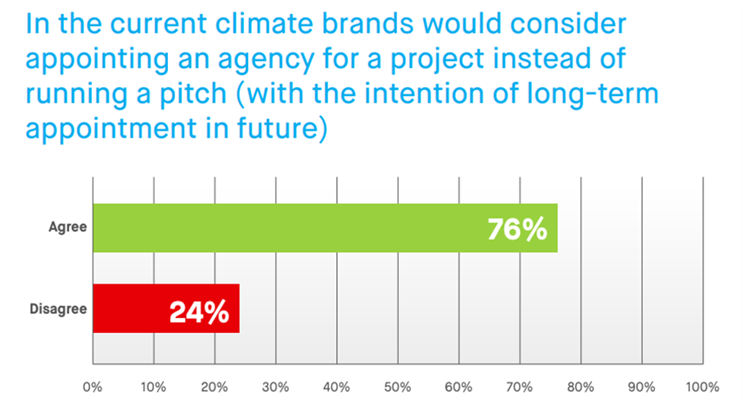 In the current climate brands would consider appointing an agency for a project instead of running a pitch (with the intention of long-term appointment in future)

Agree
76%

Disagree
24%

0%
10%
20%
30%
40%
50%
60%
70%
80%
90%
100%